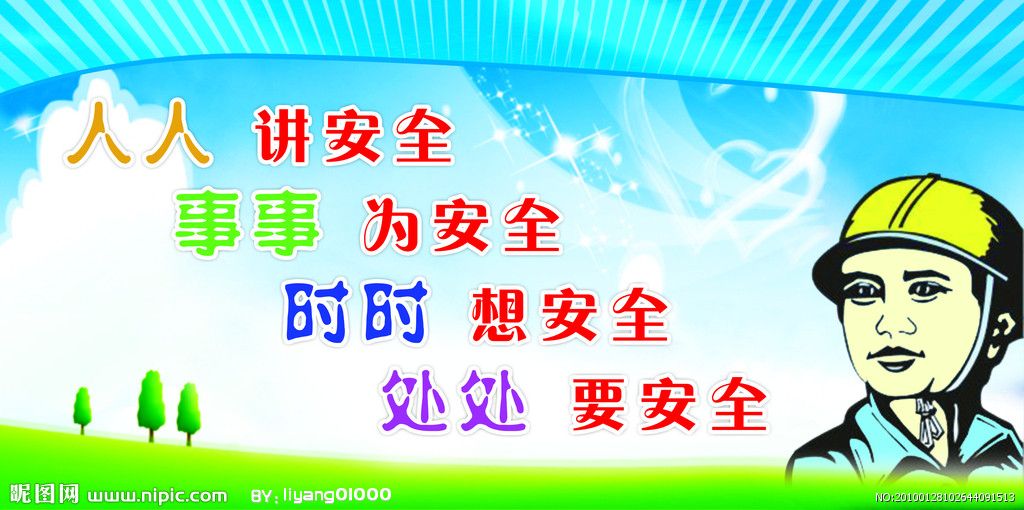 人人 讲安全
事事 为安全
时时 想安全
处处 要安全

昵图网 www.nipic.com BY:liyang01000 NO:20100128102644091513